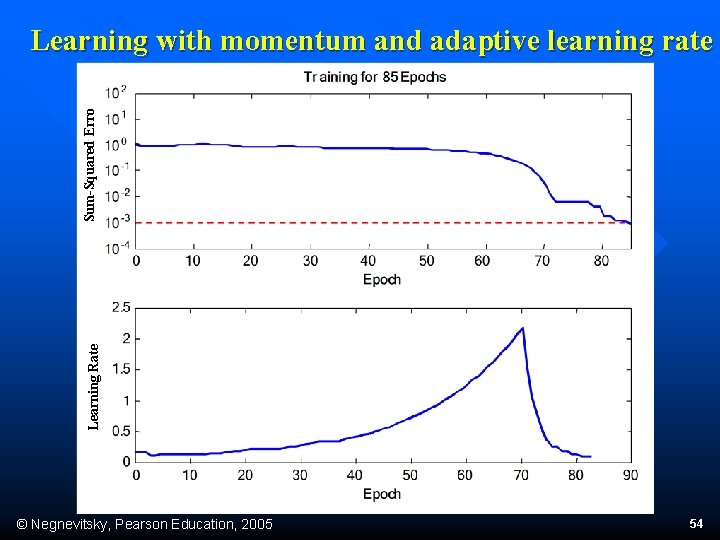 Learning with momentum and adaptive learning rate

Training for 85 Epochs

Sum-Squared Erro

$10^{2}$
$10^{1}$
$10^{0}$
$10^{-1}$
$10^{-2}$
$10^{-3}$
$10^{-4}$

0 10 20 30 40 50 60 70 80

Epoch

Learning Rate

2.5
2
1.5
1
0.5
0

0 10 20 30 40 50 60 70 80 90

Epoch

© Negnevitsky, Pearson Education, 2005

54